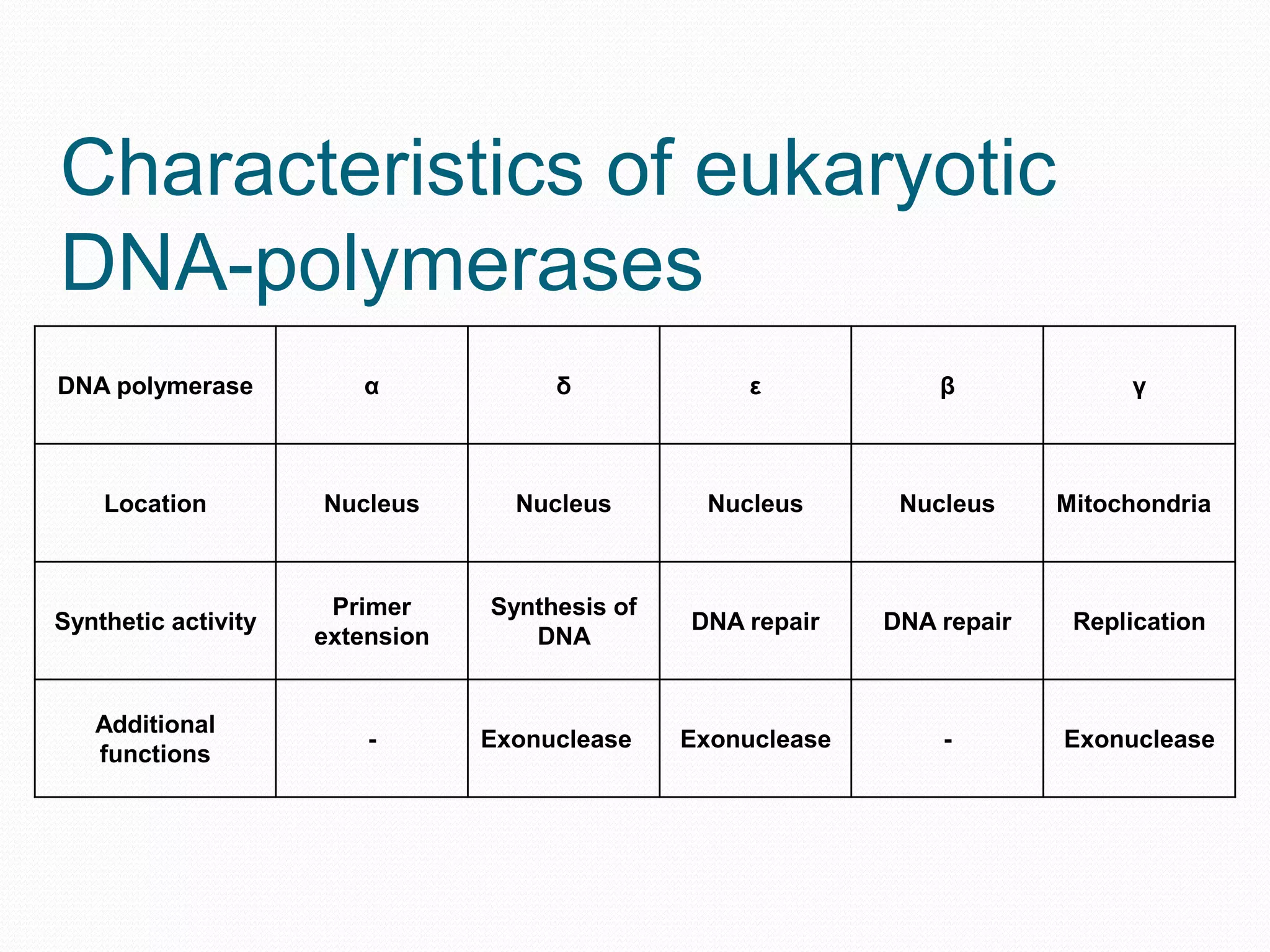 Characteristics of eukaryotic DNA-polymerases

| DNA polymerase | α | δ | ε | β | γ |
|---|---|---|---|---|---|
| Location | Nucleus | Nucleus | Nucleus | Nucleus | Mitochondria |
| Synthetic activity | Primer extension | Synthesis of DNA | DNA repair | DNA repair | Replication |
| Additional functions | - | Exonuclease | Exonuclease | - | Exonuclease |